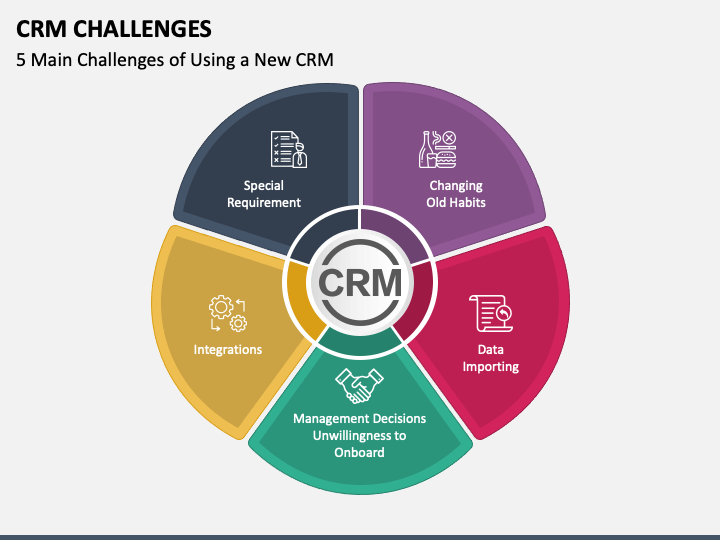 CRM CHALLENGES

5 Main Challenges of Using a New CRM

Special Requirement

Changing Old Habits

CRM

Integrations

Data Importing

Management Decisions Unwillingness to Onboard